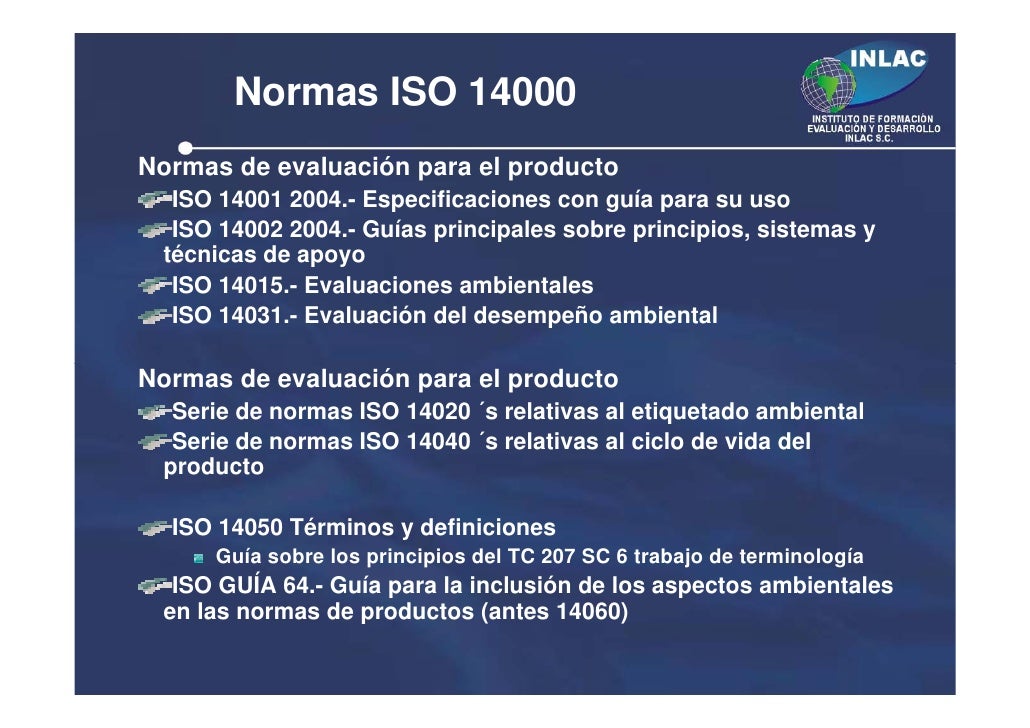 Normas ISO 14000

INLAC
INSTITUTO DE FORMACIÓN EVALUACIÓN Y DESARROLLO INLAC S.C.

Normas de evaluación para el producto

ISO 14001 2004.- Especificaciones con guía para su uso

ISO 14002 2004.- Guías principales sobre principios, sistemas y técnicas de apoyo

ISO 14015.- Evaluaciones ambientales

ISO 14031.- Evaluación del desempeño ambiental

Normas de evaluación para el producto

Serie de normas ISO 14020 ´s relativas al etiquetado ambiental

Serie de normas ISO 14040 ´s relativas al ciclo de vida del producto

ISO 14050 Términos y definiciones

Guía sobre los principios del TC 207 SC 6 trabajo de terminología

ISO GUÍA 64.- Guía para la inclusión de los aspectos ambientales en las normas de productos (antes 14060)